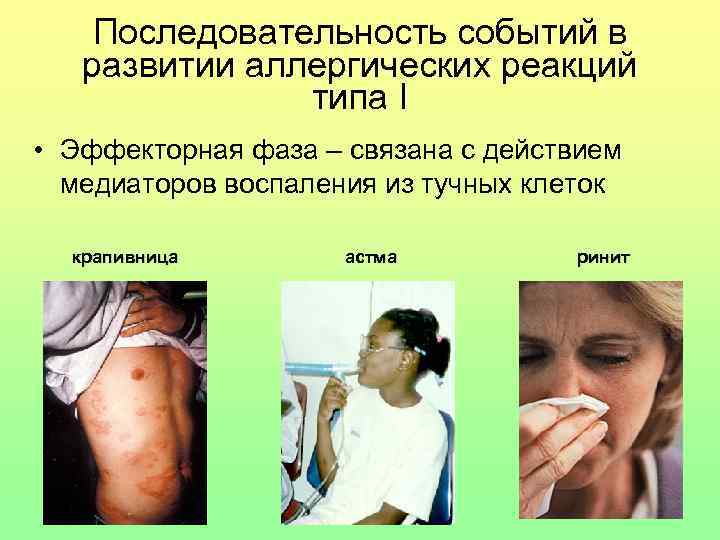 Последовательность событий в развитии аллергических реакций типа I

• Эффекторная фаза – связана с действием медиаторов воспаления из тучных клеток

крапивница

астма

ринит